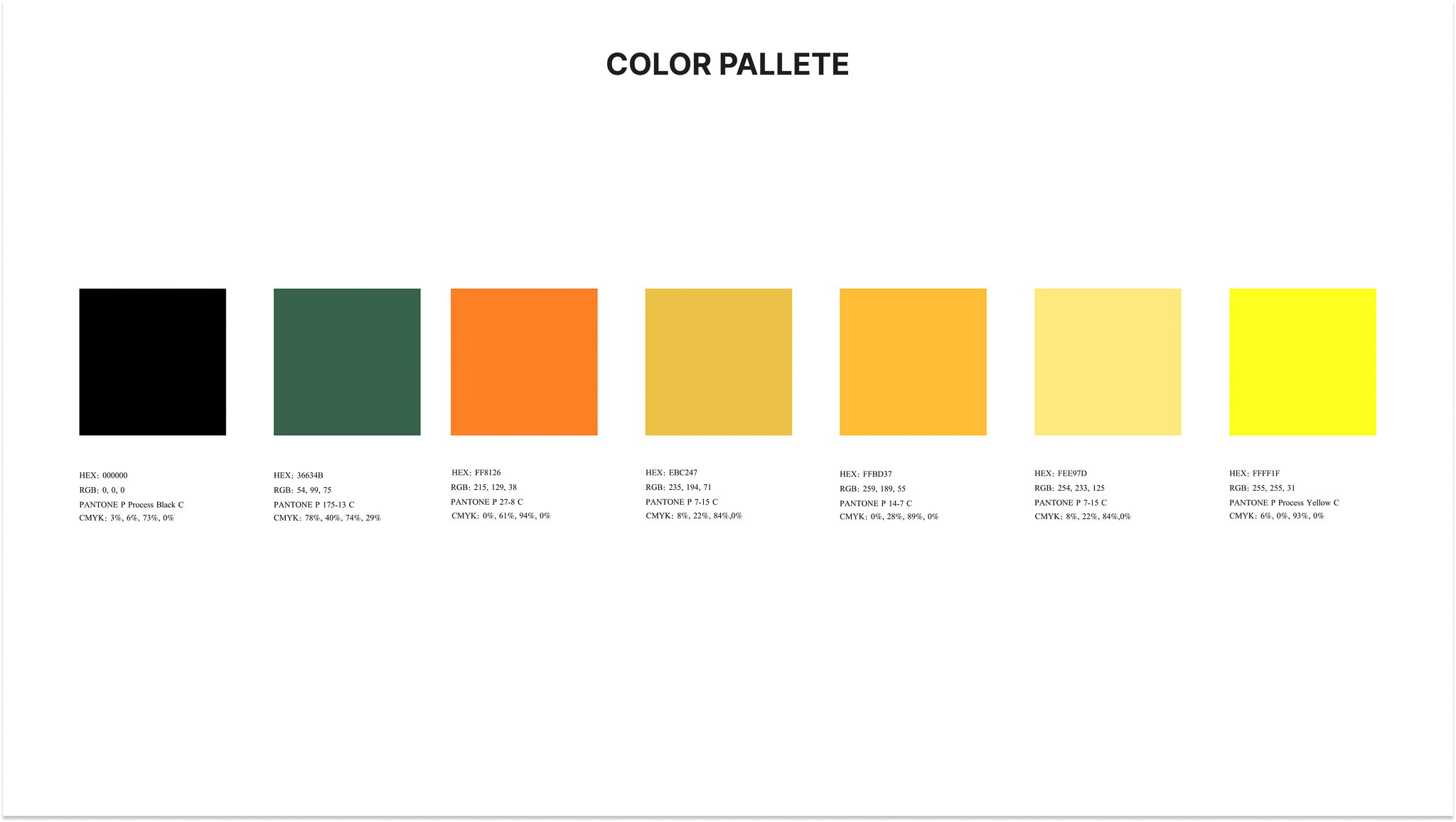 COLOR PALLETE

HEX: 000000
RGB: 0, 0, 0
PANTONE P Process Black C
CMYK: 3%, 6%, 73%, 0%

HEX: 36634B
RGB: 54, 99, 75
PANTONE P 175-13 C
CMYK: 78%, 40%, 74%, 29%

HEX: FF8126
RGB: 215, 129, 38
PANTONE P 27-8 C
CMYK: 0%, 61%, 94%, 0%

HEX: EBC247
RGB: 235, 194, 71
PANTONE P 7-15 C
CMYK: 8%, 22%, 84%,0%

HEX: FFBD37
RGB: 259, 189, 55
PANTONE P 14-7 C
CMYK: 0%, 28%, 89%, 0%

HEX: FEE97D
RGB: 254, 233, 125
PANTONE P 7-15 C
CMYK: 8%, 22%, 84%,0%

HEX: FFFF1F
RGB: 255, 255, 31
PANTONE P Process Yellow C
CMYK: 6%, 0%, 93%, 0%